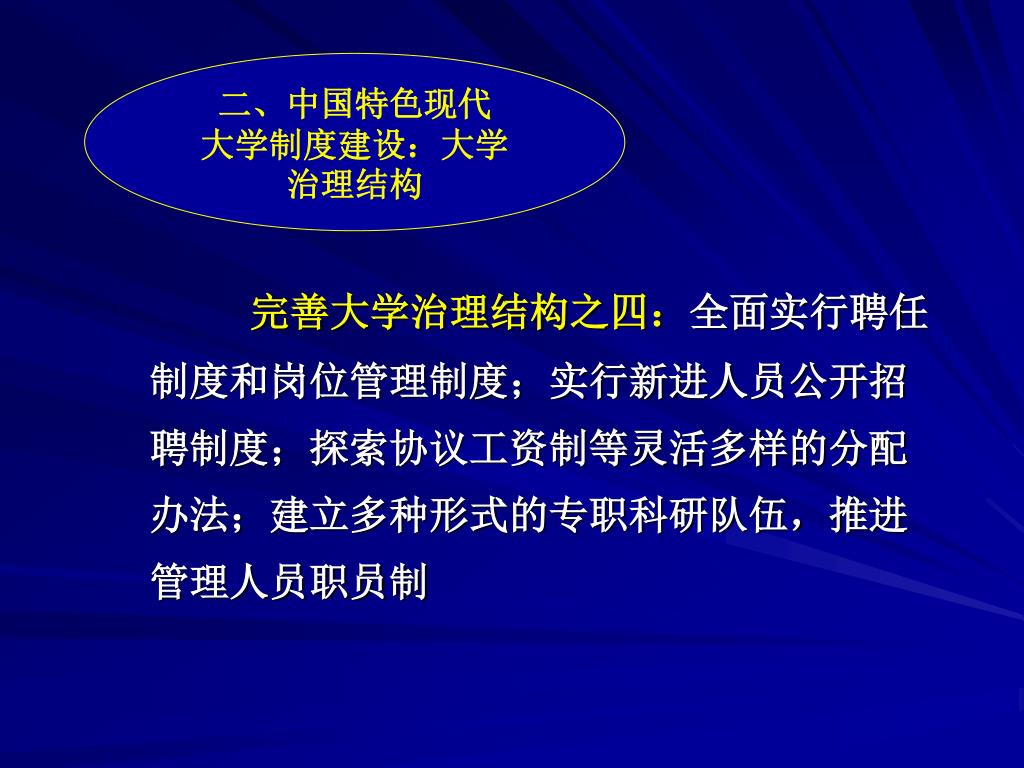 二、中国特色现代大学制度建设：大学治理结构

完善大学治理结构之四：全面实行聘任制度和岗位管理制度；实行新进人员公开招聘制度；探索协议工资制等灵活多样的分配办法；建立多种形式的专职科研队伍，推进管理人员职员制